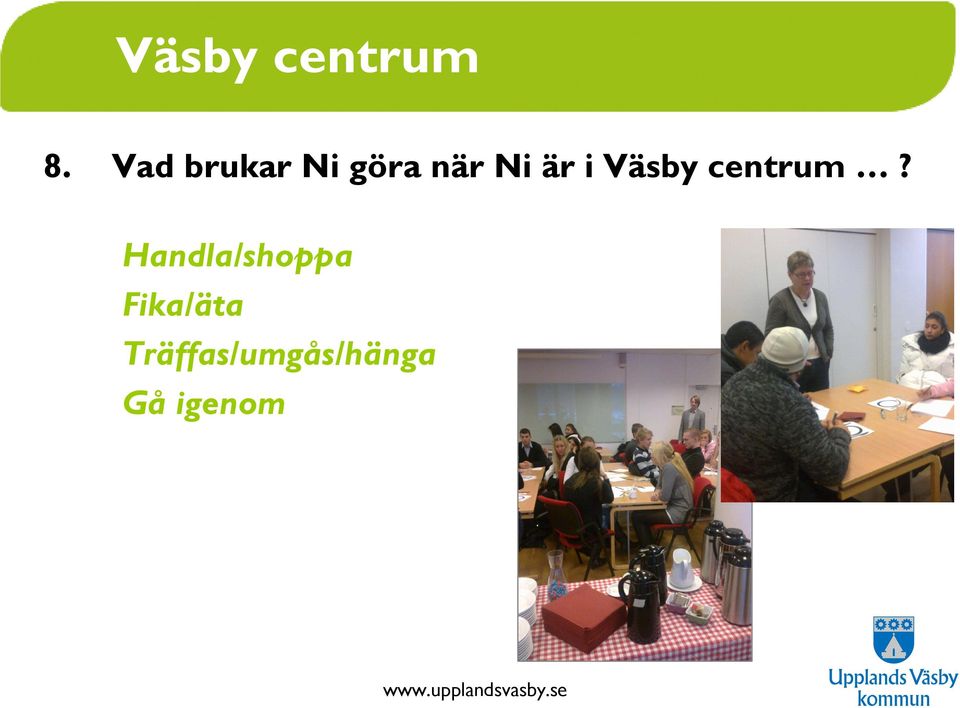 Väsby centrum

8. Vad brukar Ni göra när Ni är i Väsby centrum … ?

Handla/shoppa
Fika/äta
Träffas/umgås/hänga
Gå igenom

www.upplandsvasby.se

Upplands Väsby kommun